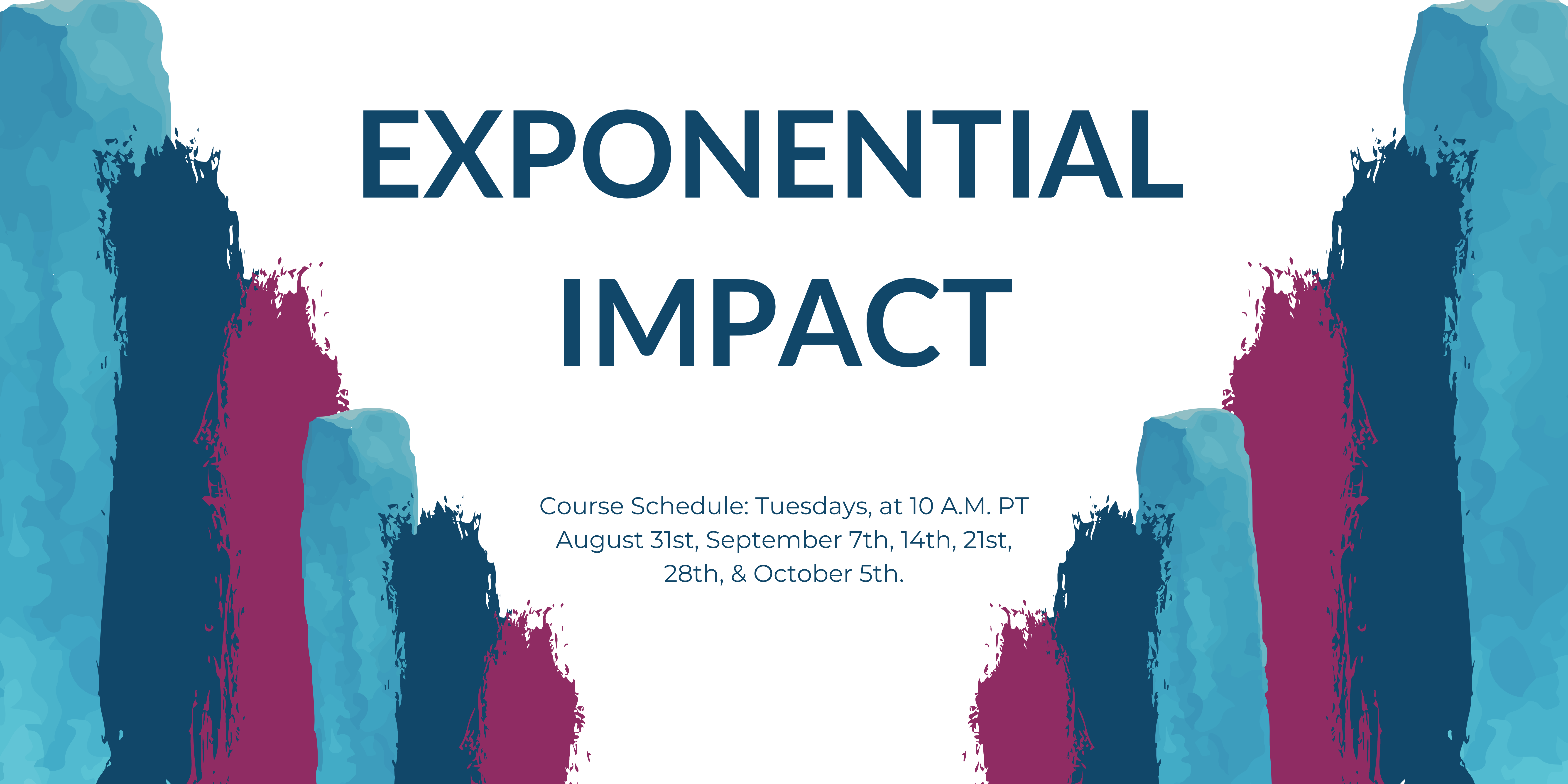 EXPONENTIAL IMPACT

Course Schedule: Tuesdays, at 10 A.M. PT
August 31st, September 7th, 14th, 21st, 28th, & October 5th.